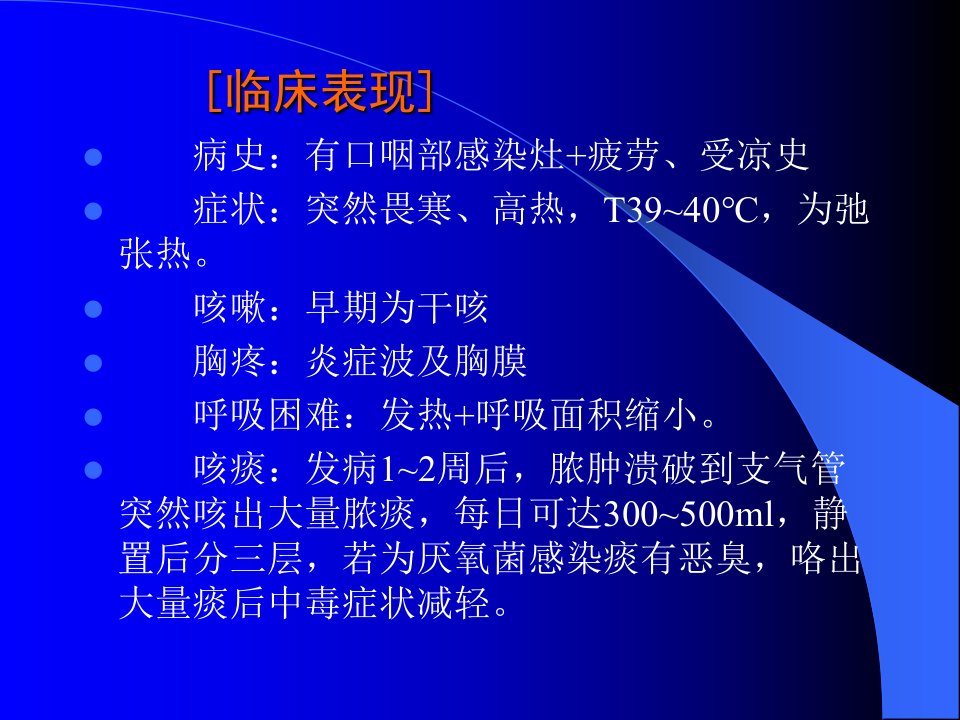 [临床表现]

病史：有口咽部感染灶+疲劳、受凉史

症状：突然畏寒、高热，T39~40℃，为弛张热。

咳嗽：早期为干咳

胸疼：炎症波及胸膜

呼吸困难：发热+呼吸面积缩小。

咳痰：发病1~2周后，脓肿溃破到支气管突然咳出大量脓痰，每日可达300~500ml，静置后分三层，若为厌氧菌感染痰有恶臭，咯出大量痰后中毒症状减轻。